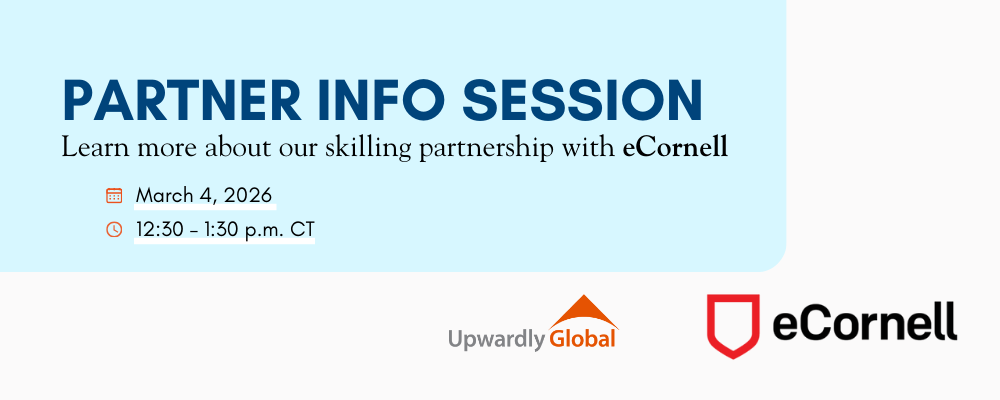 PARTNER INFO SESSION
Learn more about our skilling partnership with eCornell

March 4, 2026
12:30 - 1:30 p.m. CT

Upwardly Global

eCornell